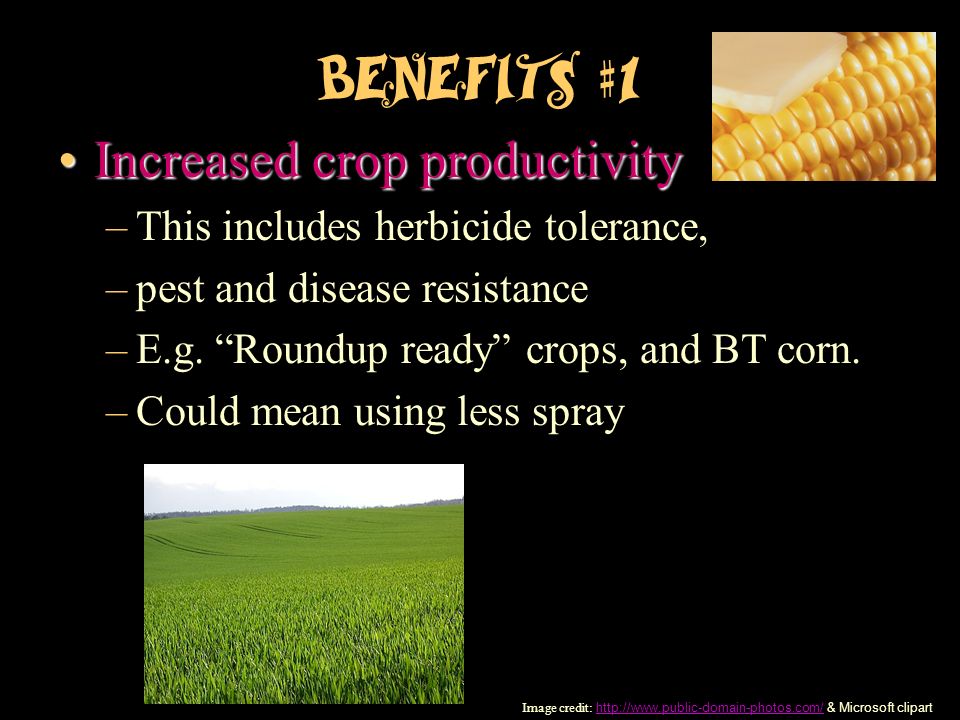 BENEFITS #1

• Increased crop productivity
– This includes herbicide tolerance,
– pest and disease resistance
– E.g. “Roundup ready” crops, and BT corn.
– Could mean using less spray

Image credit: http://www.public-domain-photos.com/ & Microsoft clipart